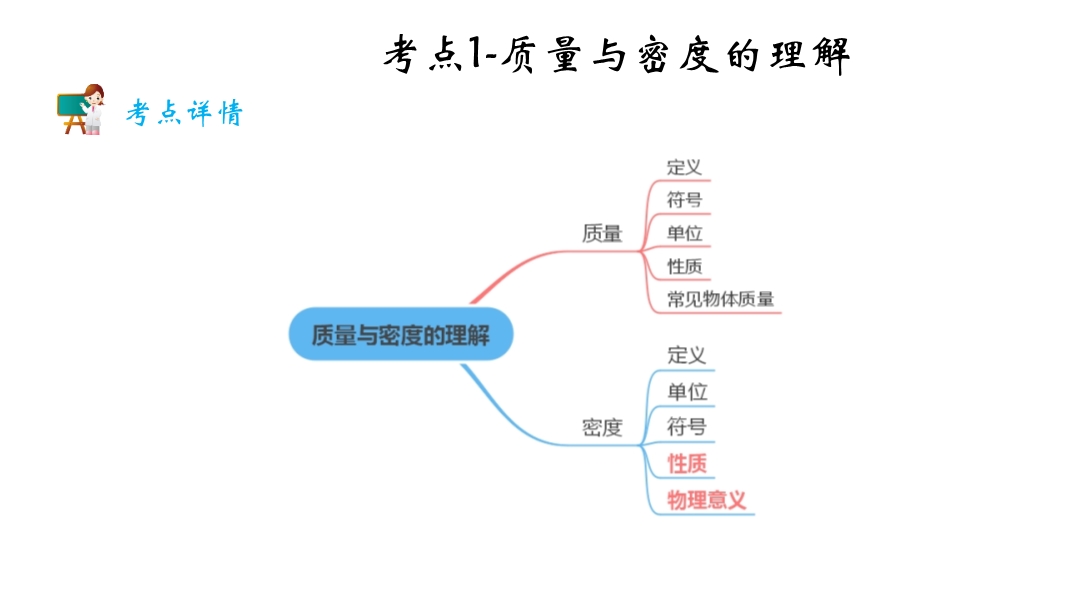 考点1-质量与密度的理解

考点详情

质量与密度的理解

质量
定义
符号
单位
性质
常见物体质量

密度
定义
单位
符号
性质
物理意义